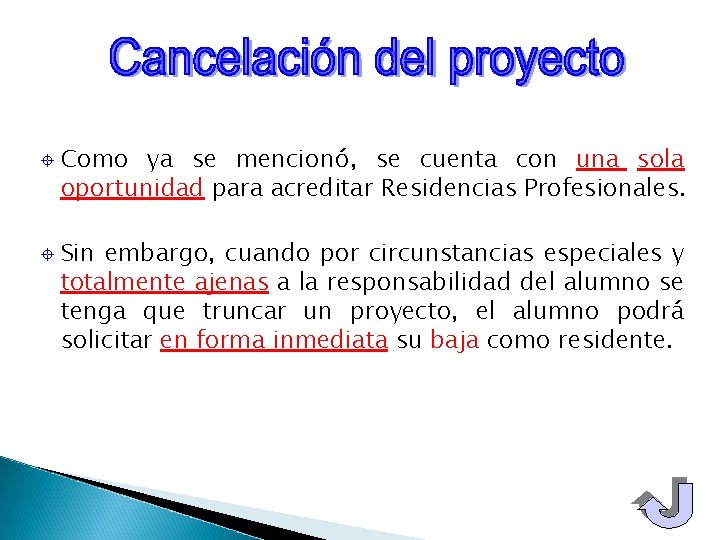 Cancelación del proyecto

Como ya se mencionó, se cuenta con una sola oportunidad para acreditar Residencias Profesionales.

Sin embargo, cuando por circunstancias especiales y totalmente ajenas a la responsabilidad del alumno se tenga que truncar un proyecto, el alumno podrá solicitar en forma inmediata su baja como residente.